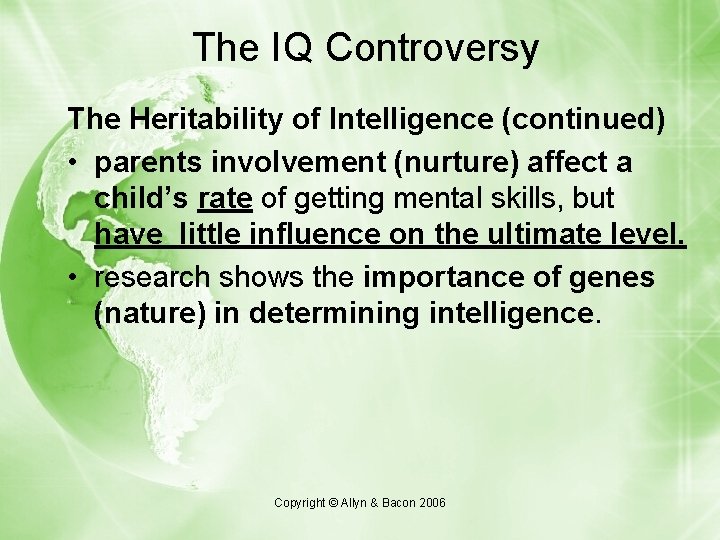 The IQ Controversy

The Heritability of Intelligence (continued)

• parents involvement (nurture) affect a child's rate of getting mental skills, but have little influence on the ultimate level.

• research shows the importance of genes (nature) in determining intelligence.

Copyright © Allyn & Bacon 2006